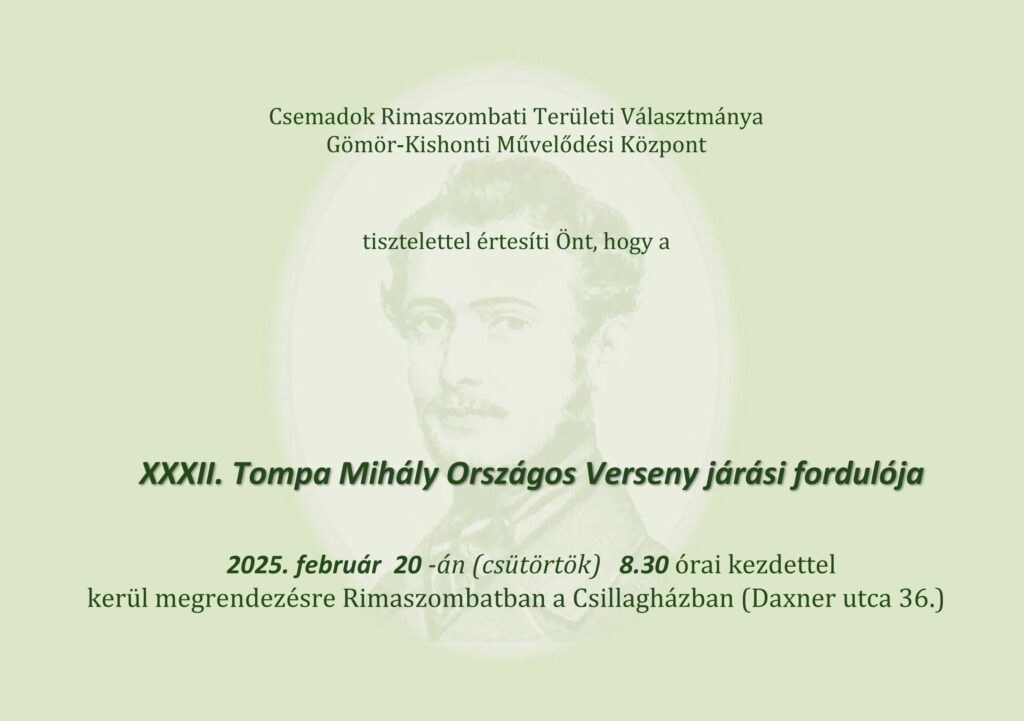 Csemadok Rimaszombati Területi Választmánya
Gömör-Kishonti Művelődési Központ

tisztelettel értesíti Önt, hogy a

XXXII. Tompa Mihály Országos Verseny járási fordulója

2025. február 20 -án (csütörtök) 8.30 órai kezdettel
kerül megrendezésre Rimaszombatban a Csillagházban (Daxner utca 36.)